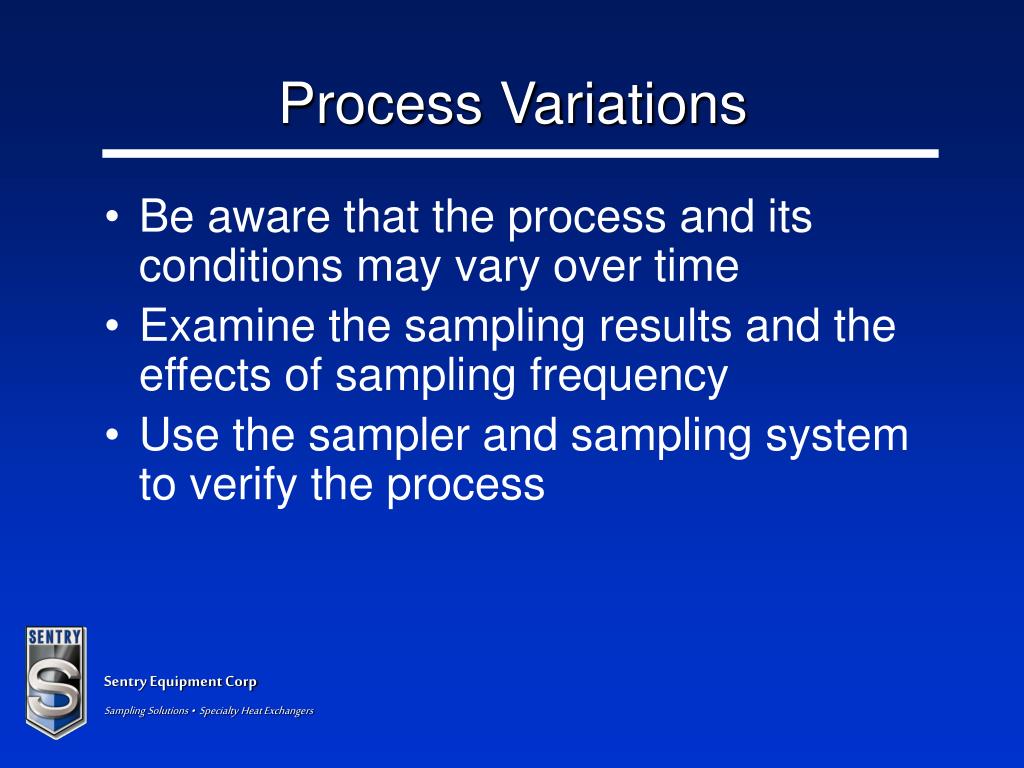 Process Variations

• Be aware that the process and its conditions may vary over time
• Examine the sampling results and the effects of sampling frequency
• Use the sampler and sampling system to verify the process

SENTRY
S

Sentry Equipment Corp
Sampling Solutions • Specialty Heat Exchangers